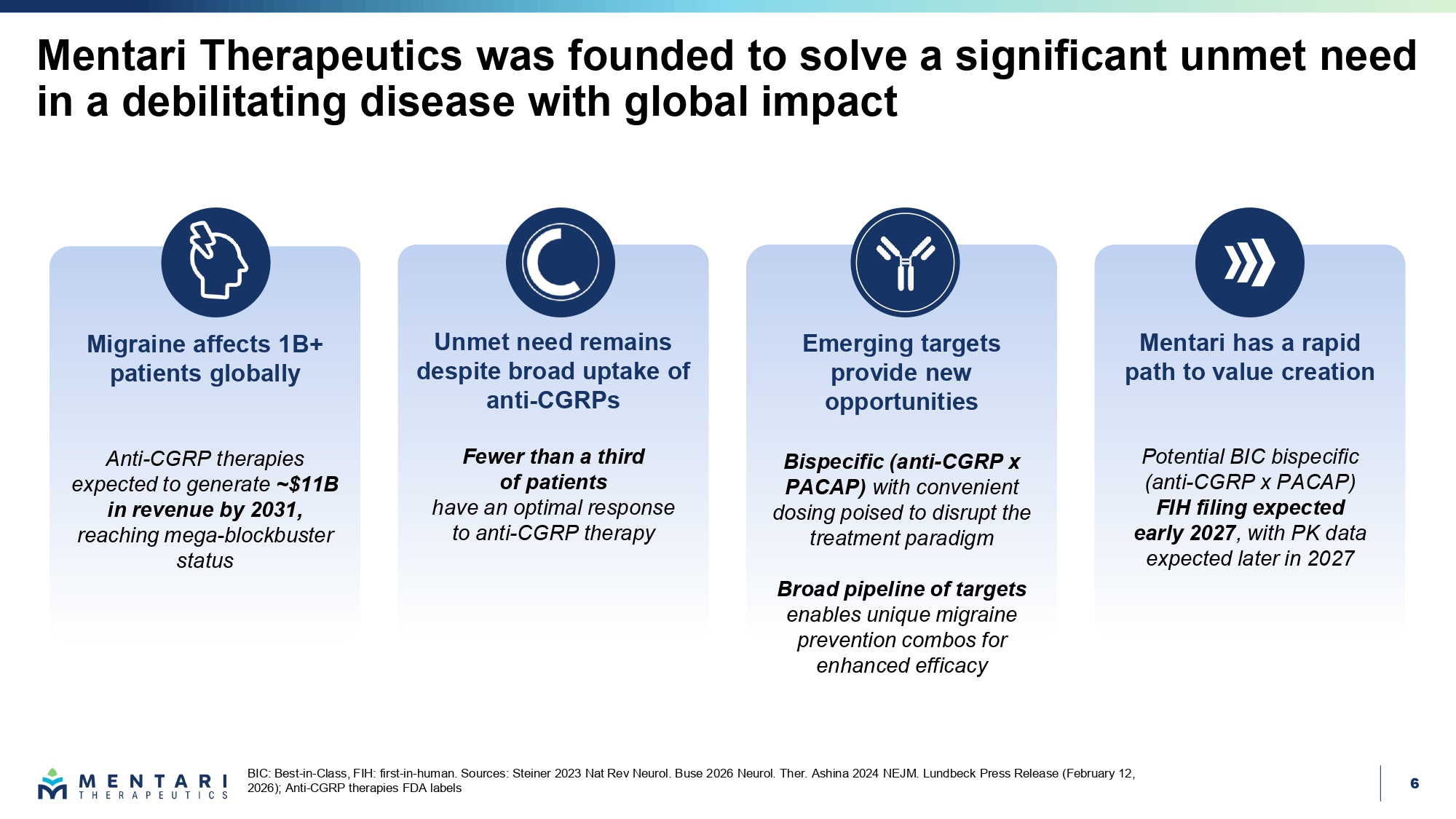 Mentari Therapeutics was founded to solve a significant unmet need in a debilitating disease with global impact

Migraine affects 1B+ patients globally

Anti-CGRP therapies expected to generate ~$11B in revenue by 2031, reaching mega-blockbuster status

Unmet need remains despite broad uptake of anti-CGRPs

Fewer than a third of patients have an optimal response to anti-CGRP therapy

Emerging targets provide new opportunities

Bispecific (anti-CGRP x PACAP) with convenient dosing poised to disrupt the treatment paradigm

Broad pipeline of targets enables unique migraine prevention combos for enhanced efficacy

Mentari has a rapid path to value creation

Potential BIC bispecific (anti-CGRP x PACAP) FIH filing expected early 2027, with PK data expected later in 2027

MENTARI THERAPEUTICS

BIC: Best-in-Class, FIH: first-in-human. Sources: Steiner 2023 Nat Rev Neurol. Buse 2026 Neurol. Ther. Ashina 2024 NEJM. Lundbeck Press Release (February 12, 2026); Anti-CGRP therapies FDA labels

6